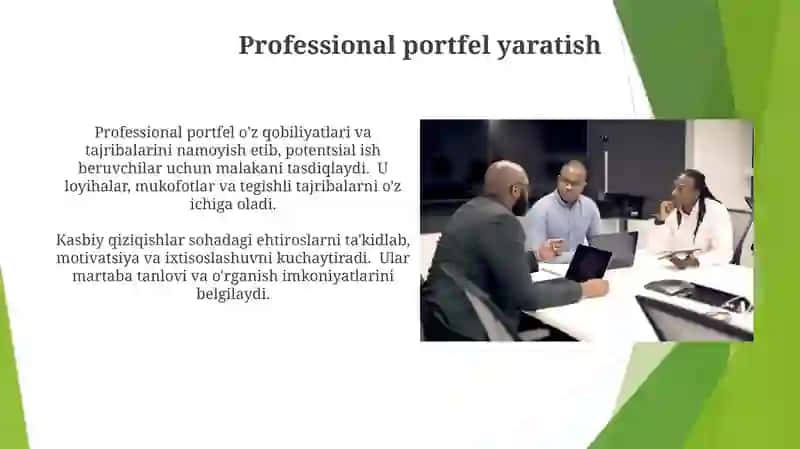 Professional portfel yaratish

Professional portfel o'z qobiliyatlari va tajribalarini namoyish etib, potentsial ish beruvchilar uchun malakani tasdiqlaydi. U loyihalar, mukofotlar va tegishli tajribalarni o'z ichiga oladi.

Kasbiy qiziqishlar sohadagi ehtiroslarni ta'kidlab, motivatsiya va ixtisoslashuvni kuchaytiradi. Ular martaba tanlovi va o'rganish imkoniyatlarini belgilaydi.